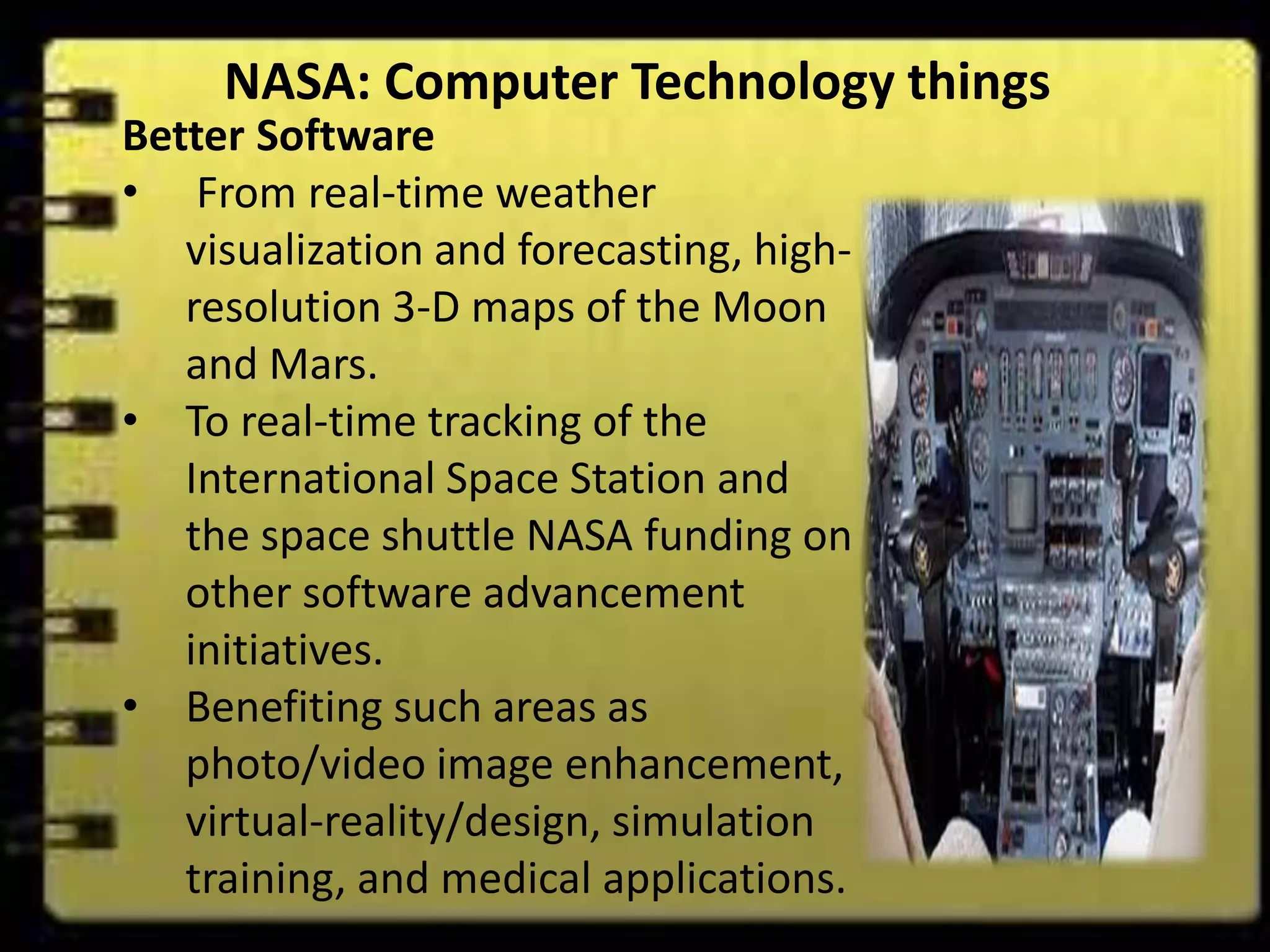 NASA: Computer Technology things

Better Software

• From real-time weather visualization and forecasting, high-resolution 3-D maps of the Moon and Mars.

• To real-time tracking of the International Space Station and the space shuttle NASA funding on other software advancement initiatives.

• Benefiting such areas as photo/video image enhancement, virtual-reality/design, simulation training, and medical applications.